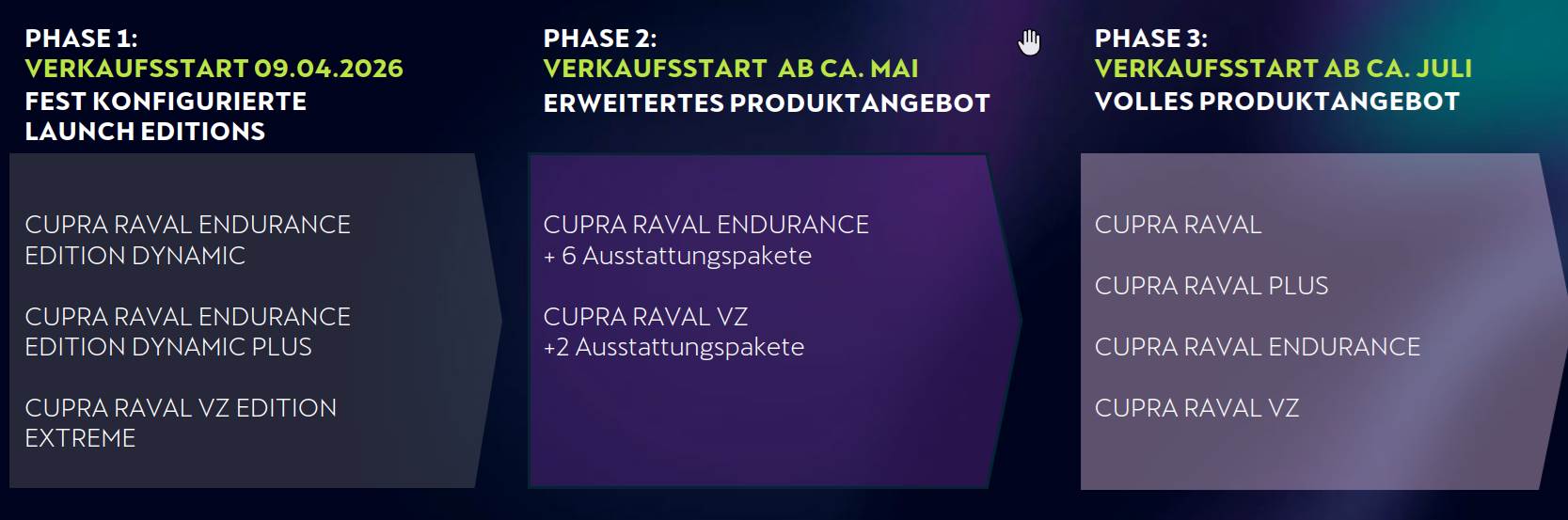 PHASE 1:
VERKAUFSSTART 09.04.2026
FEST KONFIGURIERTE LAUNCH EDITIONS

CUPRA RAVAL ENDURANCE EDITION DYNAMIC

CUPRA RAVAL ENDURANCE EDITION DYNAMIC PLUS

CUPRA RAVAL VZ EDITION EXTREME

PHASE 2:
VERKAUFSSTART AB CA. MAI
ERWEITERTES PRODUKTANGEBOT

CUPRA RAVAL ENDURANCE
+ 6 Ausstattungspakete

CUPRA RAVAL VZ
+2 Ausstattungspakete

PHASE 3:
VERKAUFSSTART AB CA. JULI
VOLLES PRODUKTANGEBOT

CUPRA RAVAL

CUPRA RAVAL PLUS

CUPRA RAVAL ENDURANCE

CUPRA RAVAL VZ